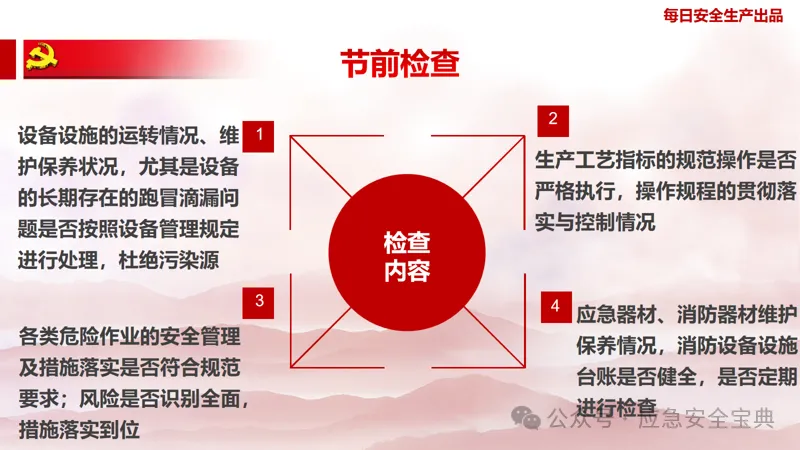 每日安全生产出品

节前检查

1

设备设施的运转情况、维护保养状况，尤其是设备的长期存在的跑冒滴漏问题是否按照设备管理规定进行处理，杜绝污染源

2

生产工艺指标的规范操作是否严格执行，操作规程的贯彻落实与控制情况

检查内容

3

各类危险作业的安全管理及措施落实是否符合规范要求；风险是否识别全面，措施落实到位

4

应急器材、消防器材维护保养情况，消防设备设施台账是否健全，是否定期进行检查

公众号 · 应急安全宝典